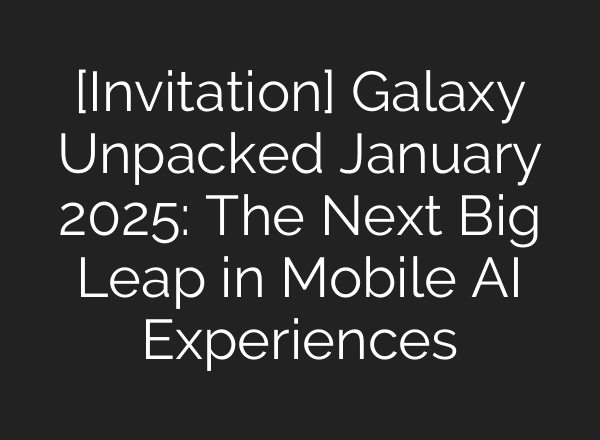 [Invitation] Galaxy Unpacked January 2025: The Next Big Leap in Mobile AI Experiences